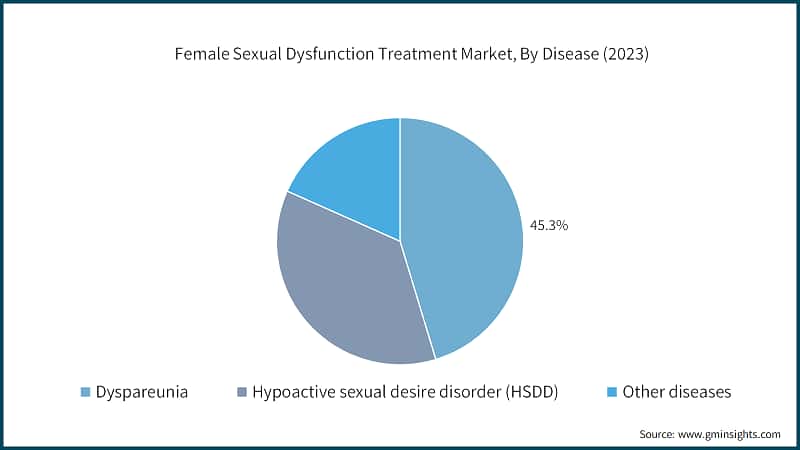 Female Sexual Dysfunction Treatment Market, By Disease (2023)

45.3%

Dyspareunia
Hypoactive sexual desire disorder (HSDD)
Other diseases

Source: www.gminsights.com